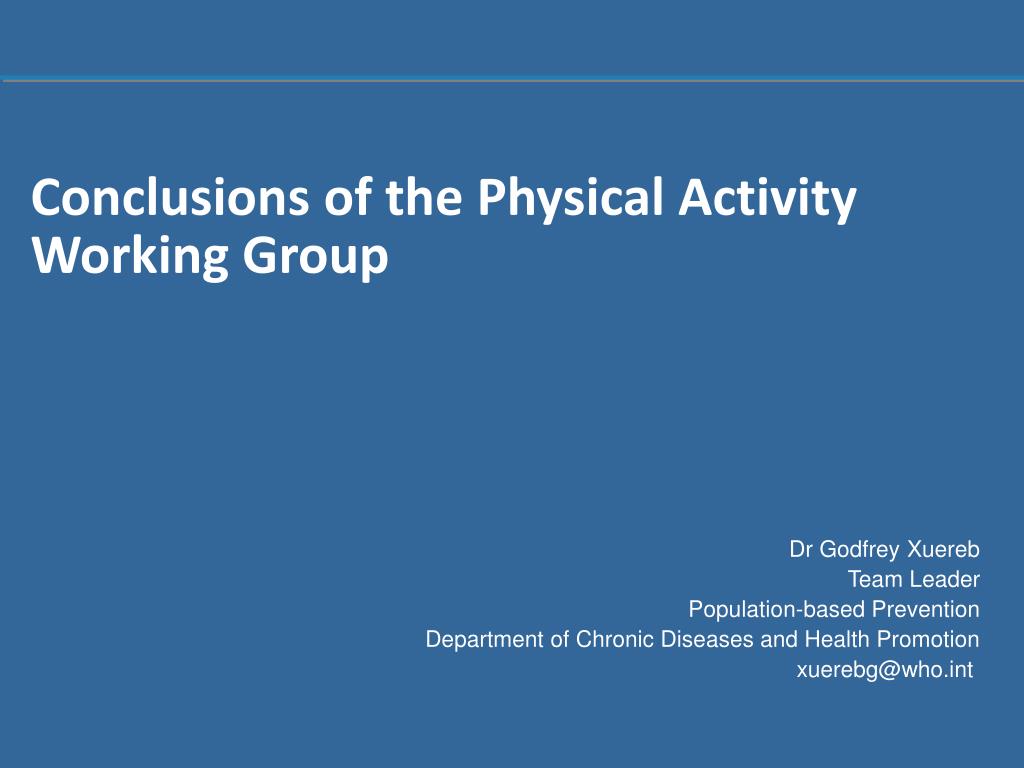 Conclusions of the Physical Activity Working Group

Dr Godfrey Xuereb
Team Leader
Population-based Prevention
Department of Chronic Diseases and Health Promotion
xuerebg@who.int